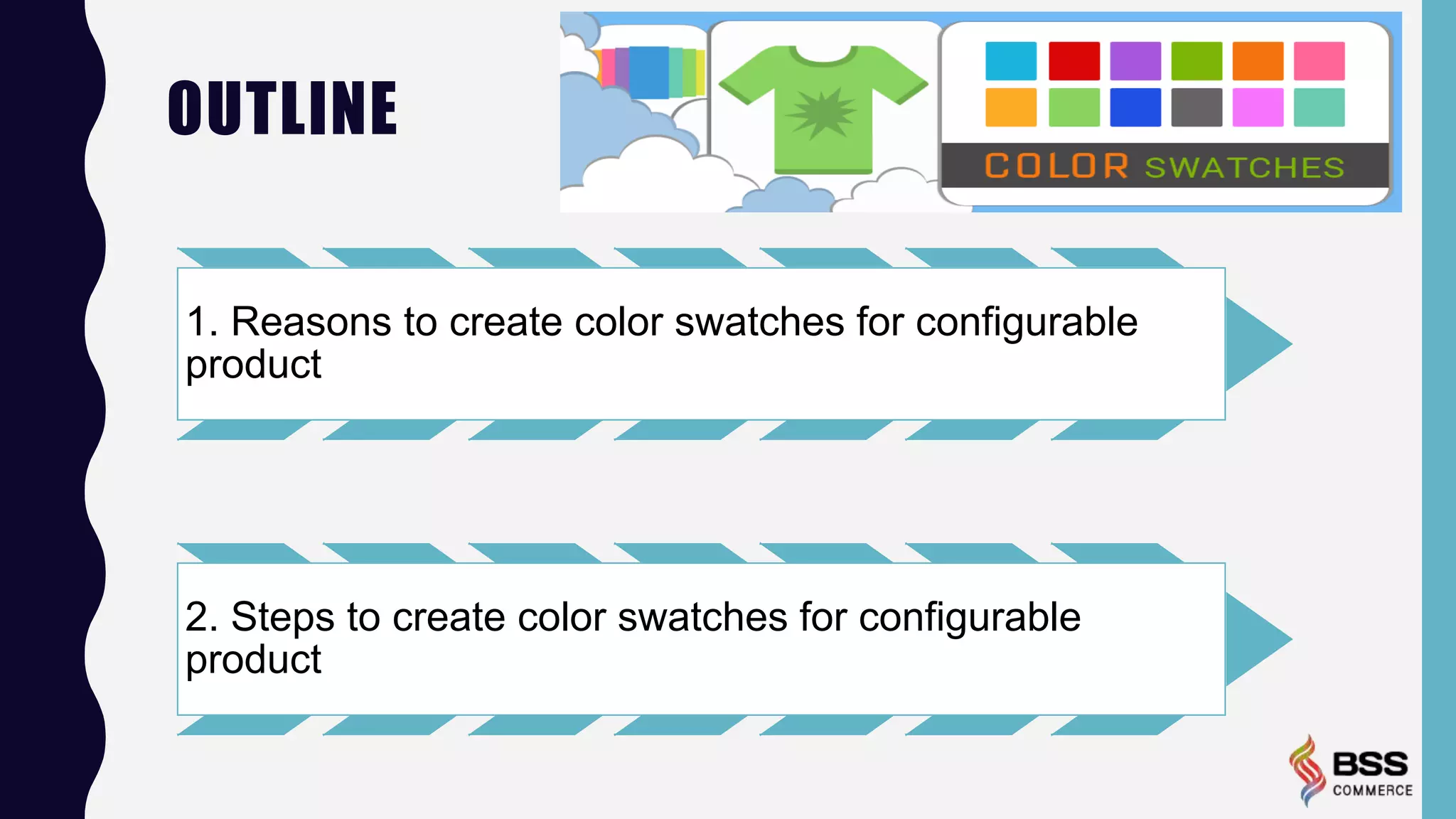 OUTLINE

COLOR SWATCHES

1. Reasons to create color swatches for configurable product

2. Steps to create color swatches for configurable product

BSS COMMERCE